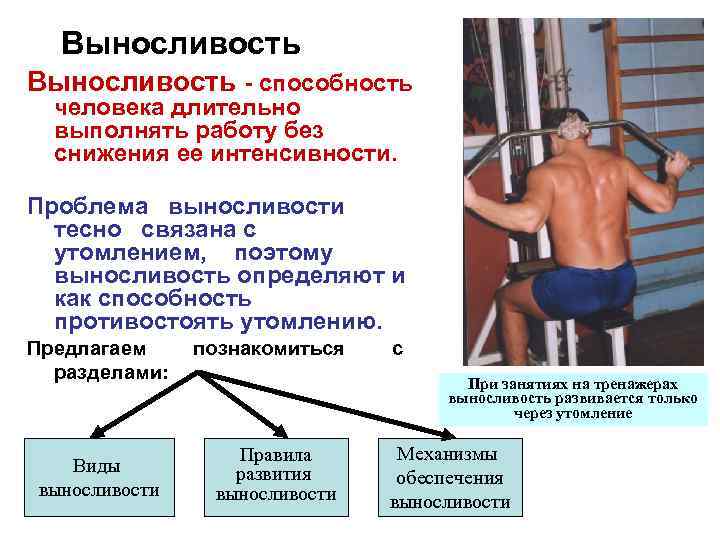 Выносливость

Выносливость - способность человека длительно выполнять работу без снижения ее интенсивности.

Проблема выносливости тесно связана с утомлением, поэтому выносливость определяют и как способность противостоять утомлению.

Предлагаем познакомиться с разделами:

При занятиях на тренажерах выносливость развивается только через утомление

Виды выносливости

Правила развития выносливости

Механизмы обеспечения выносливости